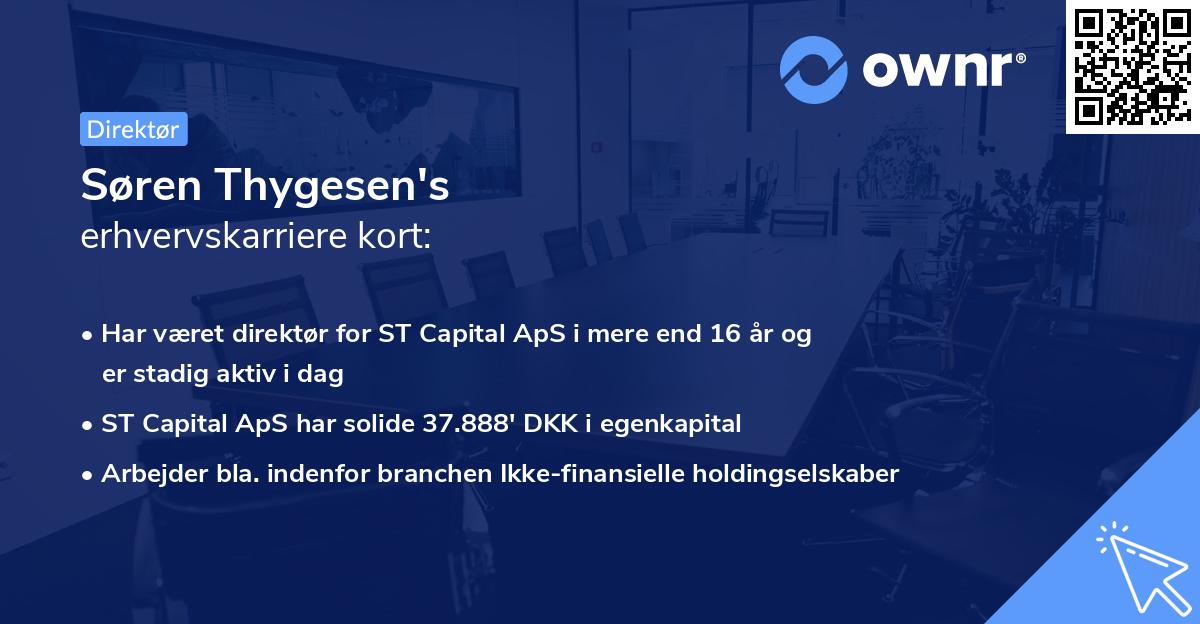 ownr®

Direktør

Søren Thygesen's
erhvervskarriere kort:

• Har været direktør for ST Capital ApS i mere end 16 år og er stadig aktiv i dag
• ST Capital ApS har solide 37.888' DKK i egenkapital
• Arbejder bla. indenfor branchen Ikke-finansielle holdingselskaber